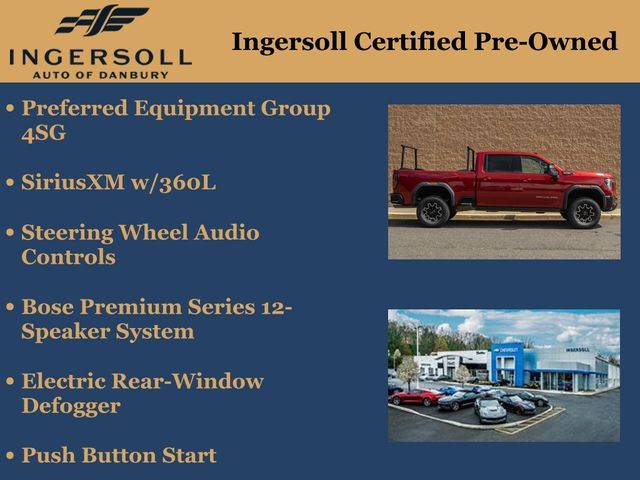 INGERSOLL
AUTO OF DANBURY

Ingersoll Certified Pre-Owned

• Preferred Equipment Group 4SG

• SiriusXM w/360L

• Steering Wheel Audio Controls

• Bose Premium Series 12-Speaker System

• Electric Rear-Window Defogger

• Push Button Start

CHEVROLET
INGERSOLL